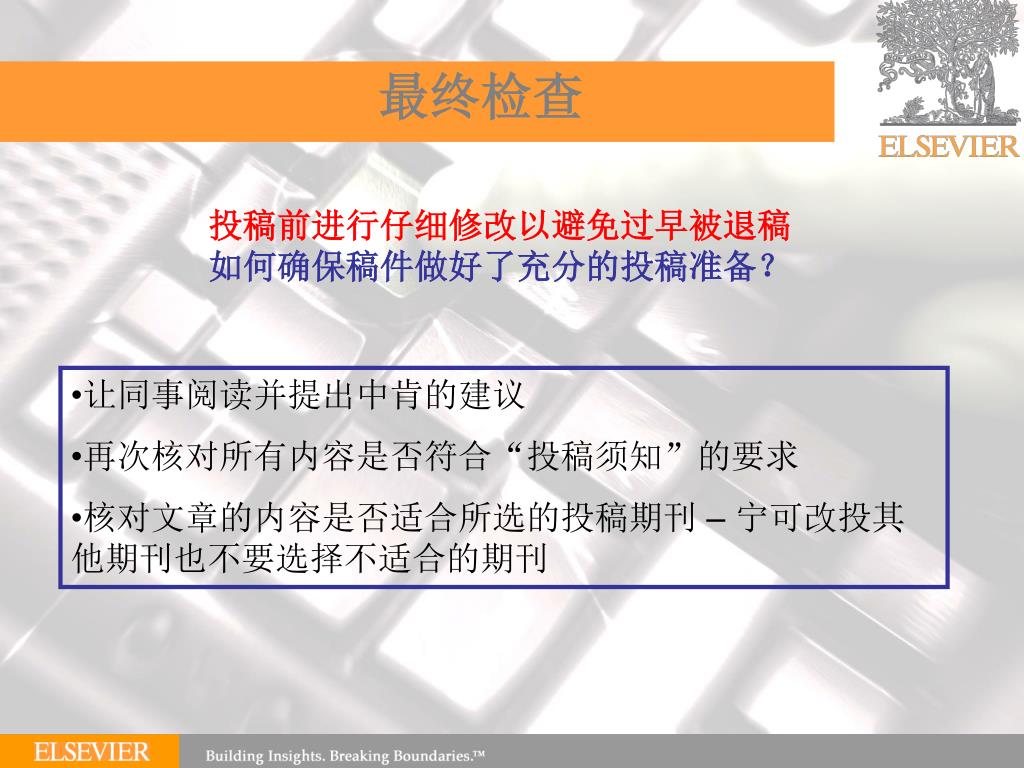 最终检查

ELSEVIER

投稿前进行仔细修改以避免过早被退稿
如何确保稿件做好了充分的投稿准备？

•让同事阅读并提出中肯的建议

•再次核对所有内容是否符合“投稿须知”的要求

•核对文章的内容是否适合所选的投稿期刊 – 宁可改投其他期刊也不要选择不适合的期刊

ELSEVIER Building Insights. Breaking Boundaries.™